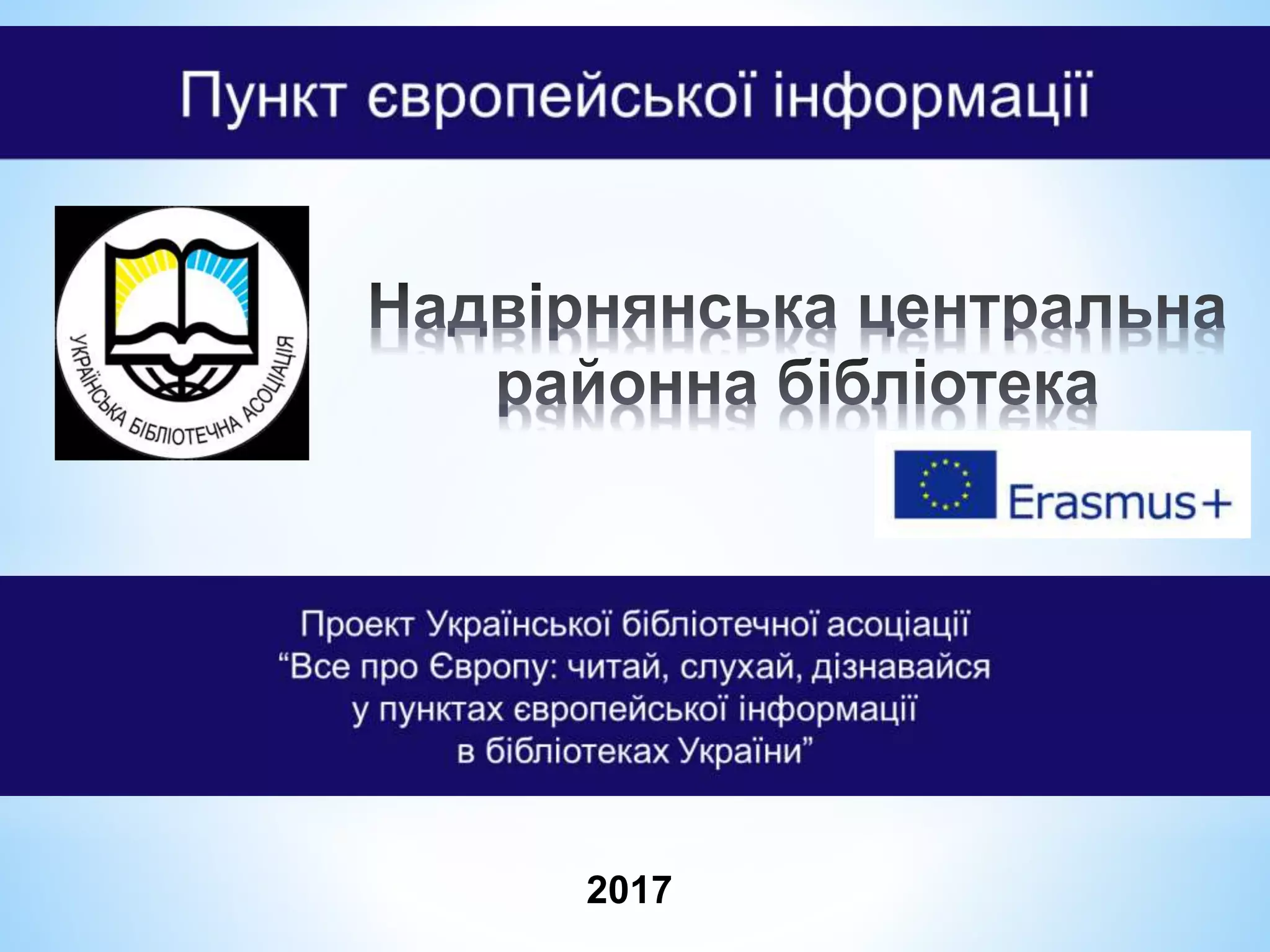 Пункт європейської інформації

УКРАЇНСЬКА БІБЛІОТЕЧНА АСОЦІАЦІЯ

Надвірнянська центральна районна бібліотека

Erasmus+

Проект Української бібліотечної асоціації
“Все про Європу: читай, слухай, дізнавайся у пунктах європейської інформації в бібліотеках України”

2017